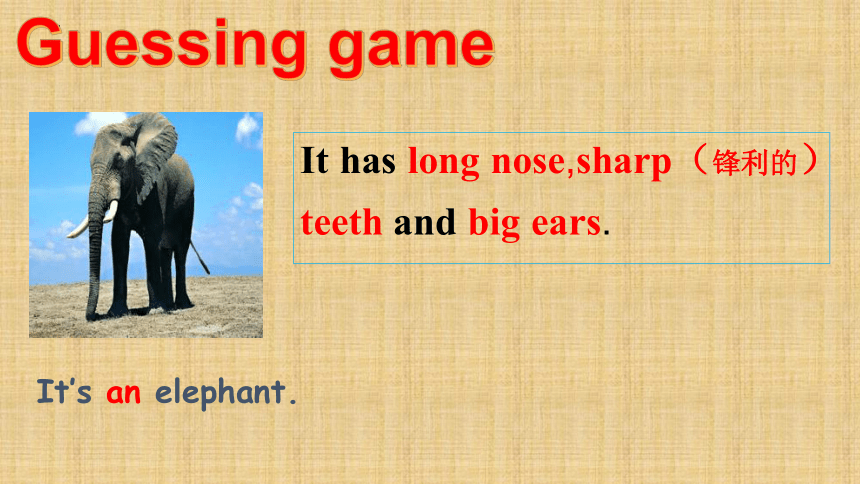 Guessing game

It has long nose,sharp（锋利的）teeth and big ears.

It's an elephant.